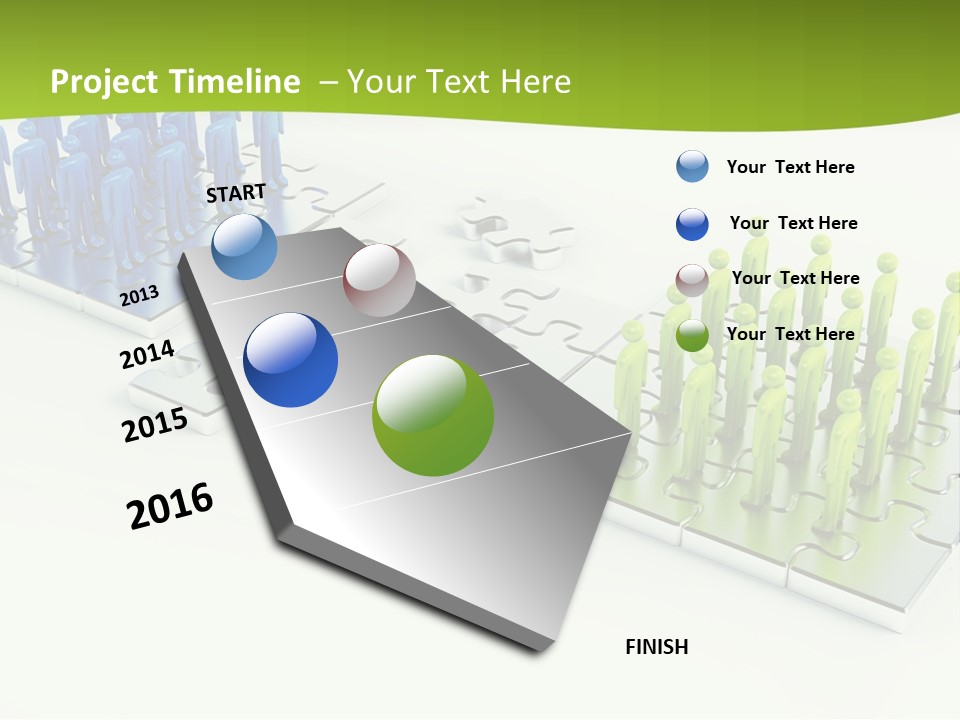 Project Timeline – Your Text Here

Your Text Here

Your Text Here

Your Text Here

Your Text Here

START

2013

2014

2015

2016

FINISH